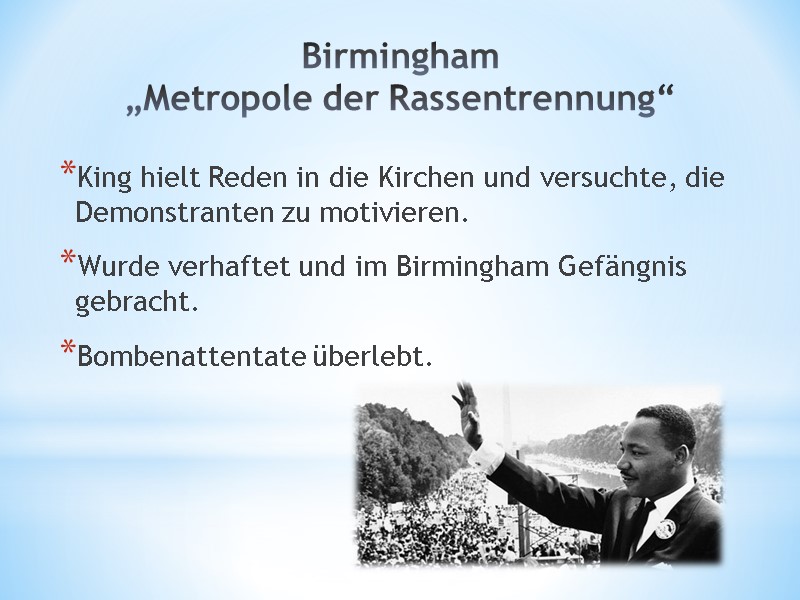 Birmingham
„Metropole der Rassentrennung“

*King hielt Reden in die Kirchen und versuchte, die Demonstranten zu motivieren.

*Wurde verhaftet und im Birmingham Gefängnis gebracht.

*Bombenattentate überlebt.